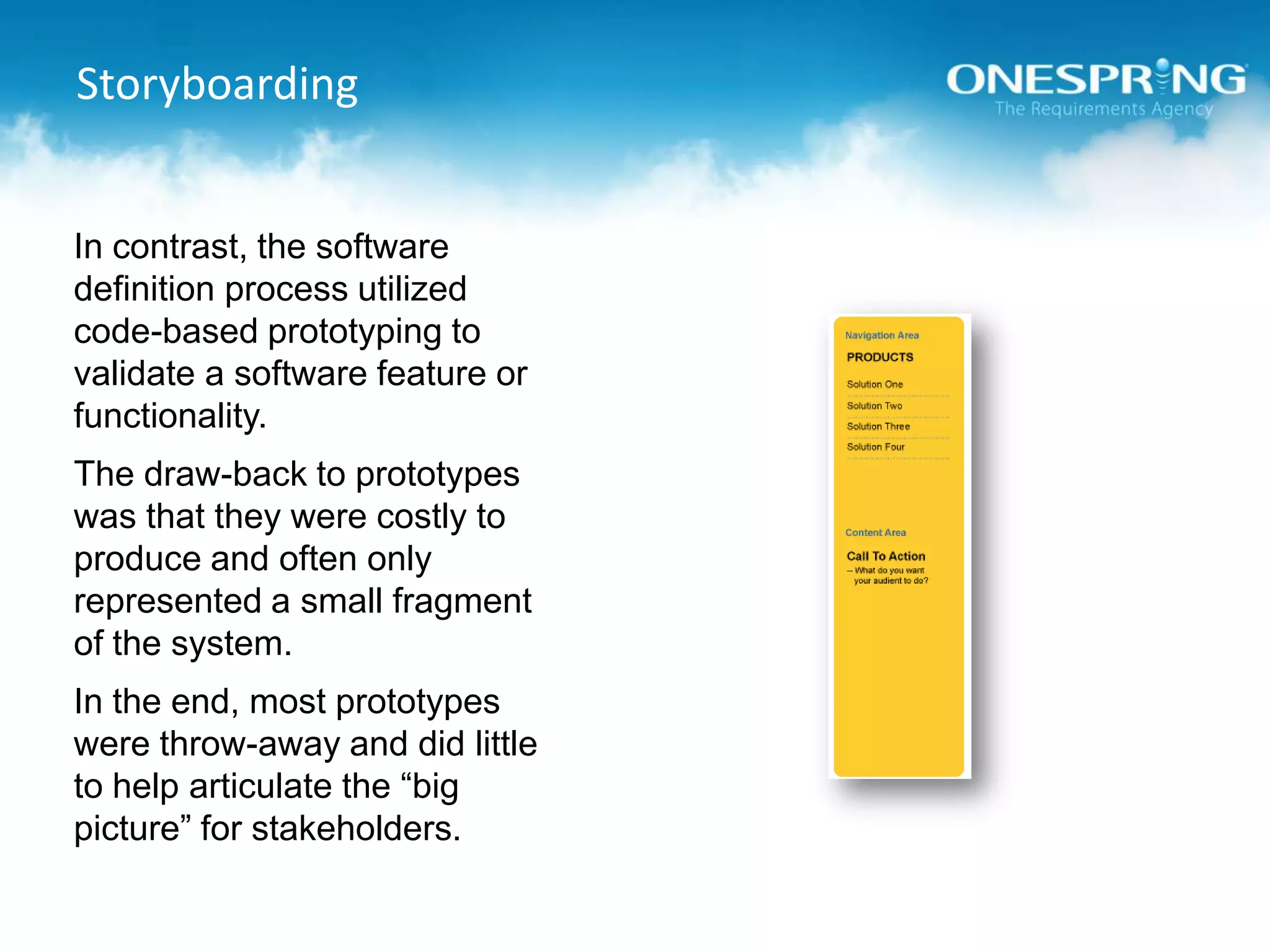 Storyboarding

ONESPRING
The Requirements Agency

In contrast, the software definition process utilized code-based prototyping to validate a software feature or functionality.

The draw-back to prototypes was that they were costly to produce and often only represented a small fragment of the system.

In the end, most prototypes were throw-away and did little to help articulate the “big picture” for stakeholders.

Navigation Area
PRODUCTS
Solution One
Solution Two
Solution Three
Solution Four

Content Area
Call To Action
-- What do you want your audient to do?